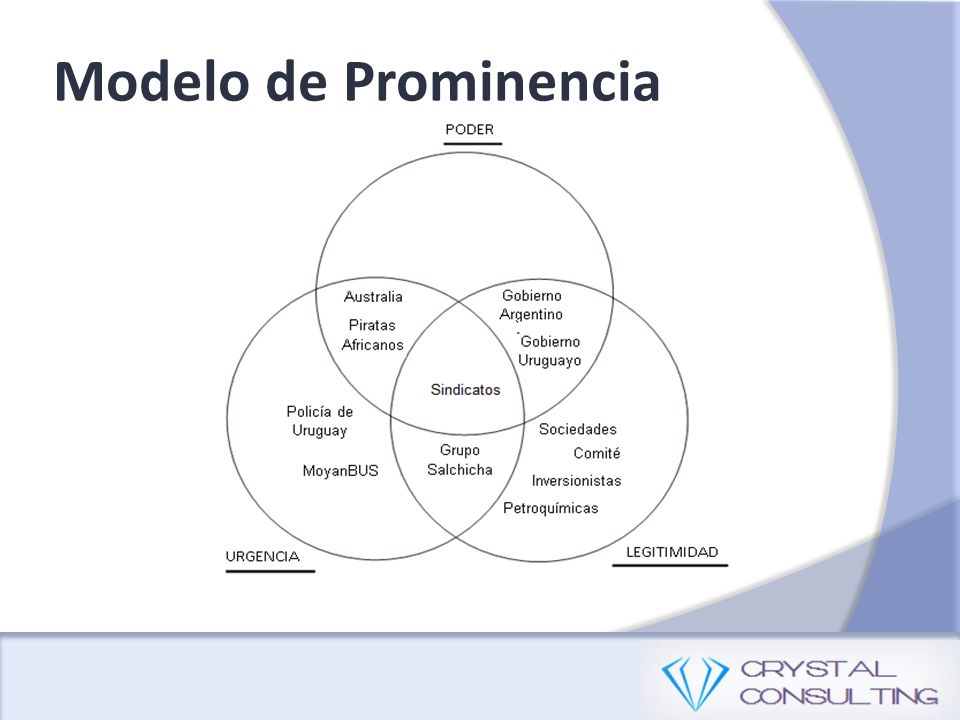 Modelo de Prominencia

PODER

Australia

Piratas Africanos

Gobierno Argentino

Gobierno Uruguayo

Sindicatos

Policía de Uruguay

MoyanBUS

Grupo Salchicha

Sociedades

Comité

Inversionistas

Petroquímicas

URGENCIA

LEGITIMIDAD

CRYSTAL CONSULTING